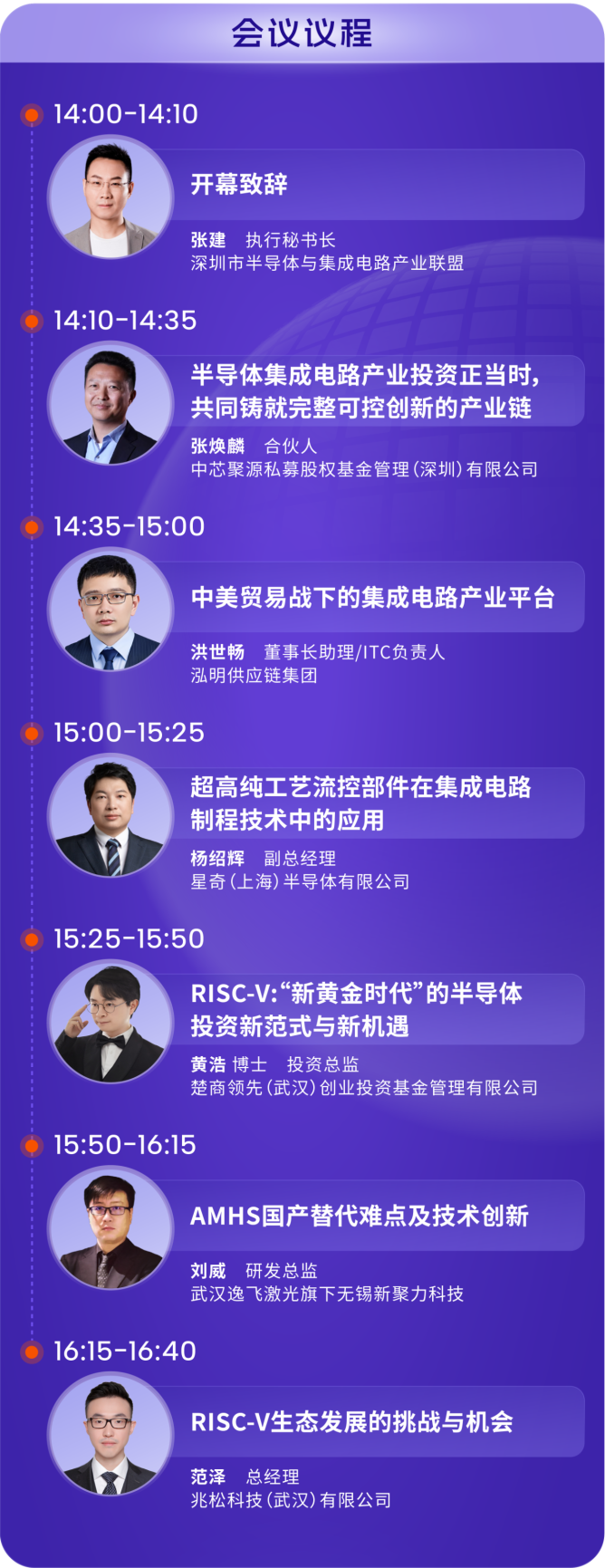 会议议程

14:00-14:10

开幕致辞

张建 执行秘书长
深圳市半导体与集成电路产业联盟

14:10-14:35

半导体集成电路产业投资正当时，共同铸就完整可控创新的产业链

张焕麟 合伙人
中芯聚源私募股权基金管理（深圳）有限公司

14:35-15:00

中美贸易战下的集成电路产业平台

洪世畅 董事长助理/ITC负责人
泓明供应链集团

15:00-15:25

超高纯工艺流控部件在集成电路制程技术中的应用

杨绍辉 副总经理
星奇（上海）半导体有限公司

15:25-15:50

RISC-V:“新黄金时代”的半导体投资新范式与新机遇

黄浩 博士 投资总监
楚商领先（武汉）创业投资基金管理有限公司

15:50-16:15

AMHS国产替代难点及技术创新

刘威 研发总监
武汉逸飞激光旗下无锡新聚力科技

16:15-16:40

RISC-V生态发展的挑战与机会

范泽 总经理
兆松科技（武汉）有限公司